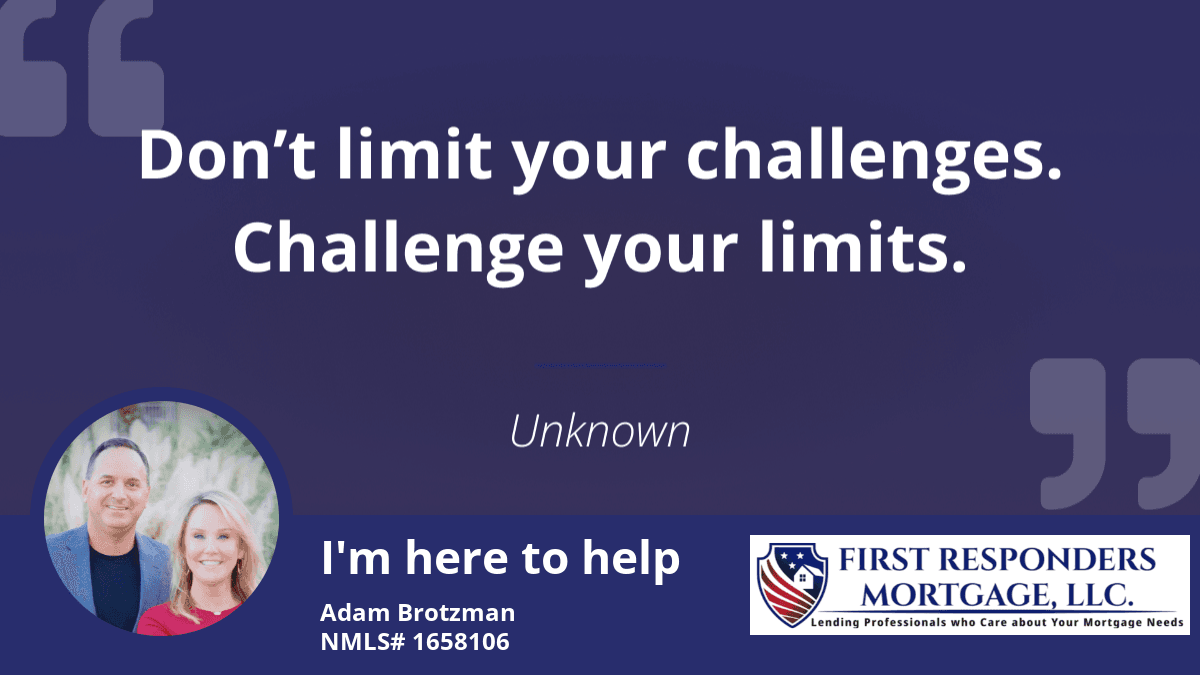 Don’t limit your challenges. Challenge your limits.

Unknown

I'm here to help

Adam Brotzman
NMLS# 1658106

FIRST RESPONDERS MORTGAGE, LLC.
Lending Professionals who Care about Your Mortgage Needs